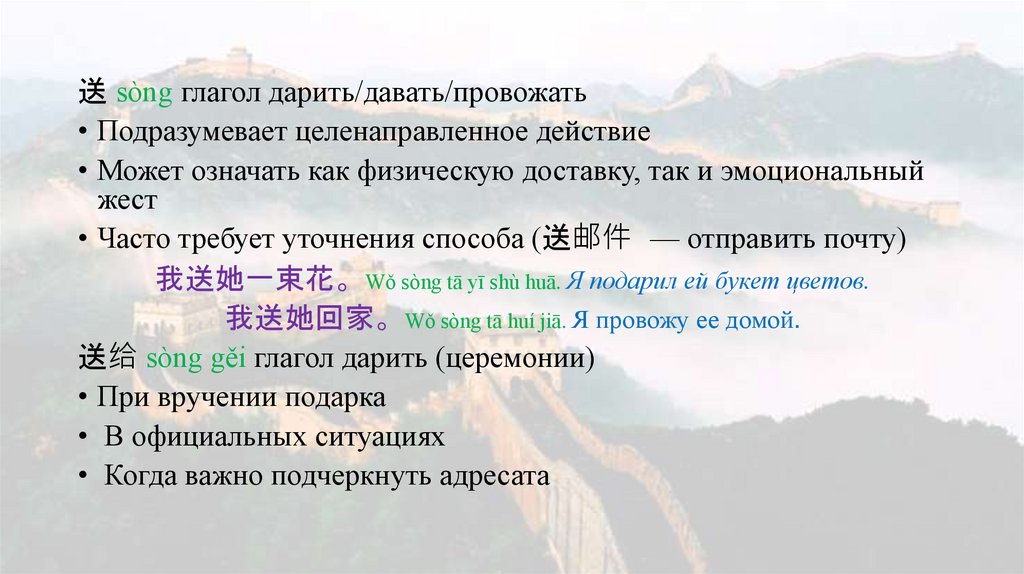 送 sòng глагол дарить/давать/провожать

• Подразумевает целенаправленное действие
• Может означать как физическую доставку, так и эмоциональный жест
• Часто требует уточнения способа (送邮件 — отправить почту)

我送她一束花。Wǒ sòng tā yī shù huā. Я подарил ей букет цветов.

我送她回家。Wǒ sòng tā huí jiā. Я провожу ее домой.

送给 sòng gěi глагол дарить (церемонии)

• При вручении подарка
• В официальных ситуациях
• Когда важно подчеркнуть адресата